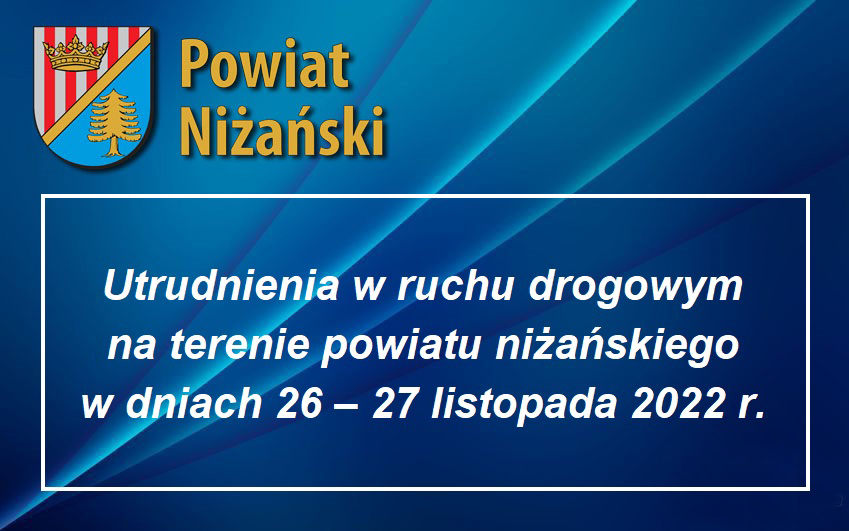 Powiat Niżański

Utrudnienia w ruchu drogowym na terenie powiatu niżańskiego w dniach 26 – 27 listopada 2022 r.